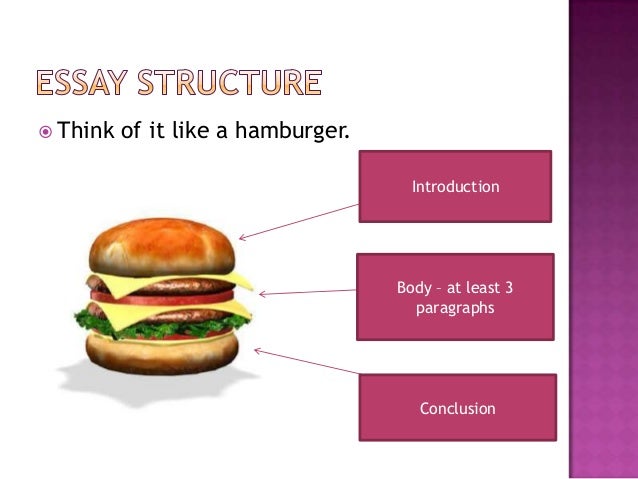 ESSAY STRUCTURE

Think of it like a hamburger.

Introduction

Body – at least 3 paragraphs

Conclusion